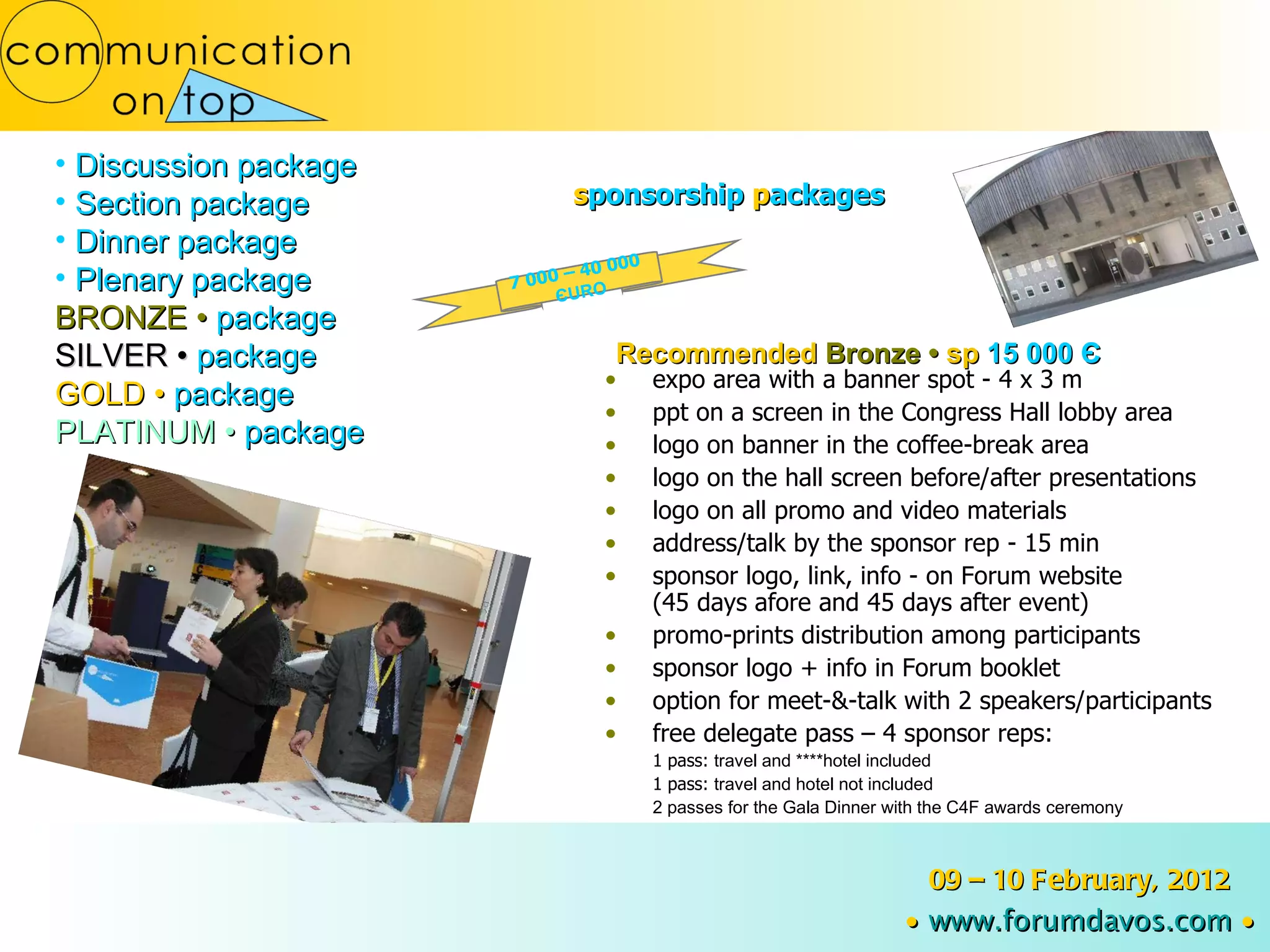 communication on top

• Discussion package
• Section package
• Dinner package
• Plenary package
BRONZE • package
SILVER • package
GOLD • package
PLATINUM • package

sponsorship packages

7 000 – 40 000 €URO

Recommended Bronze • sp 15 000 €
• expo area with a banner spot - 4 x 3 m
• ppt on a screen in the Congress Hall lobby area
• logo on banner in the coffee-break area
• logo on the hall screen before/after presentations
• logo on all promo and video materials
• address/talk by the sponsor rep - 15 min
• sponsor logo, link, info - on Forum website (45 days afore and 45 days after event)
• promo-prints distribution among participants
• sponsor logo + info in Forum booklet
• option for meet-&-talk with 2 speakers/participants
• free delegate pass – 4 sponsor reps:
1 pass: travel and ****hotel included
1 pass: travel and hotel not included
2 passes for the Gala Dinner with the C4F awards ceremony

09 – 10 February, 2012
• www.forumdavos.com •